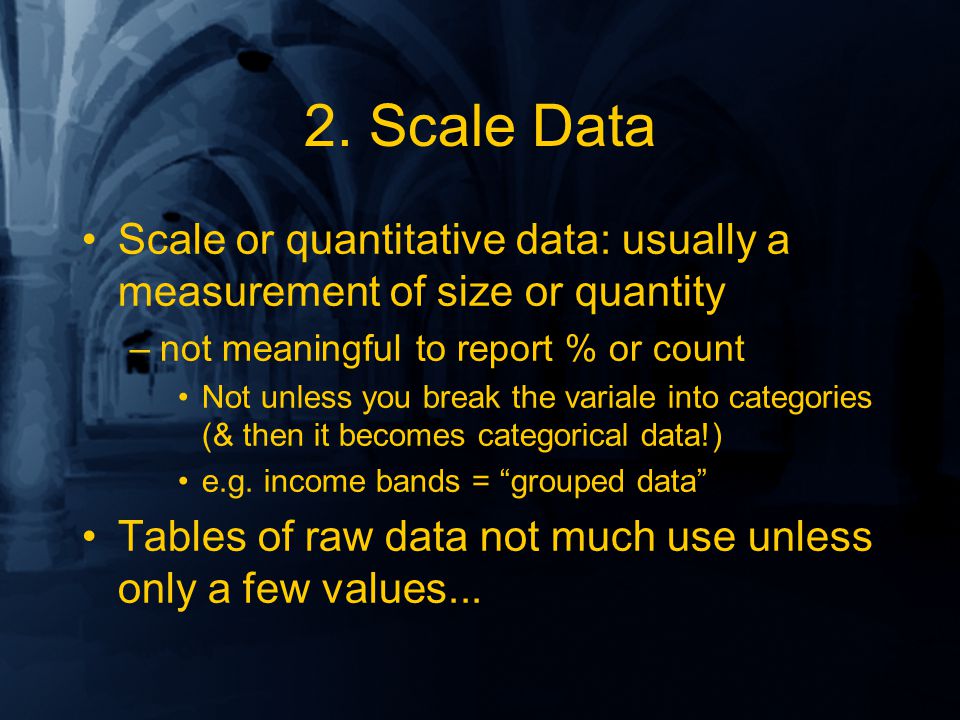 2. Scale Data

• Scale or quantitative data: usually a measurement of size or quantity

– not meaningful to report % or count

• Not unless you break the variale into categories (& then it becomes categorical data!)

• e.g. income bands = “grouped data”

• Tables of raw data not much use unless only a few values...